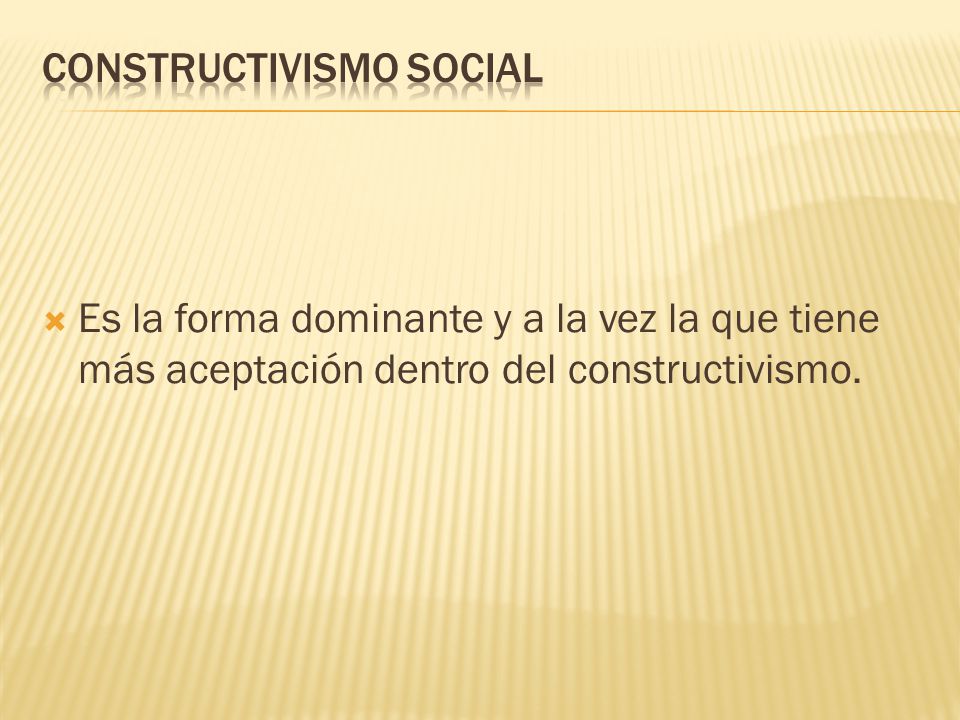 CONSTRUCTIVISMO SOCIAL

Es la forma dominante y a la vez la que tiene más aceptación dentro del constructivismo.